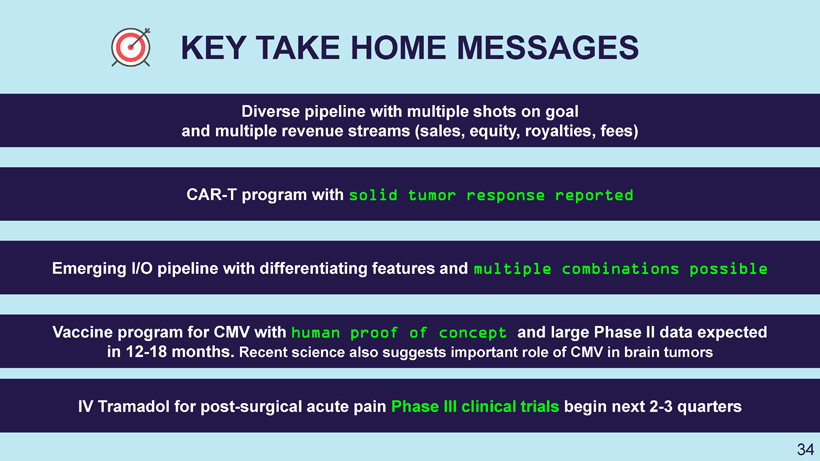 KEY TAKE HOME MESSAGES

Diverse pipeline with multiple shots on goal and multiple revenue streams (sales, equity, royalties, fees)

CAR-T program with solid tumor response reported

Emerging I/O pipeline with differentiating features and multiple combinations possible

Vaccine program for CMV with human proof of concept and large Phase II data expected in 12-18 months. Recent science also suggests important role of CMV in brain tumors

IV Tramadol for post-surgical acute pain Phase III clinical trials begin next 2-3 quarters

34